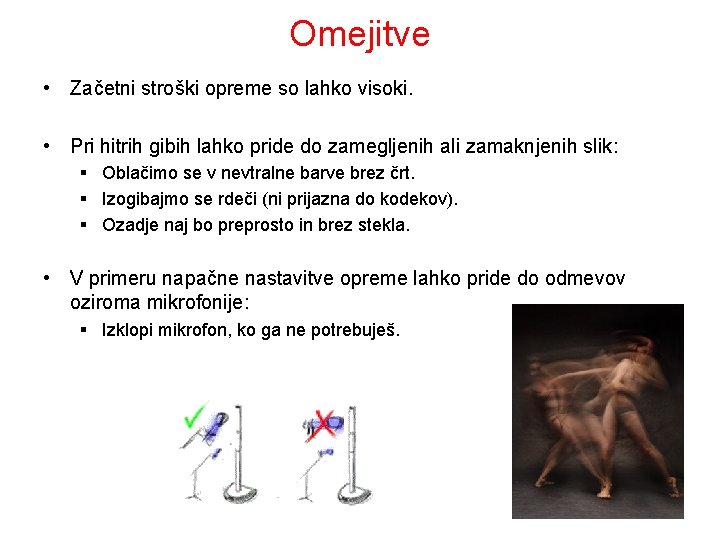 Omejitve

• Začetni stroški opreme so lahko visoki.

• Pri hitrih gibih lahko pride do zamegljenih ali zamaknjenih slik:
  ▪ Oblačimo se v nevtralne barve brez črt.
  ▪ Izogibajmo se rdeči (ni prijazna do kodekov).
  ▪ Ozadje naj bo preprosto in brez stekla.

• V primeru napačne nastavitve opreme lahko pride do odmevov oziroma mikrofonije:
  ▪ Izklopi mikrofon, ko ga ne potrebuješ.